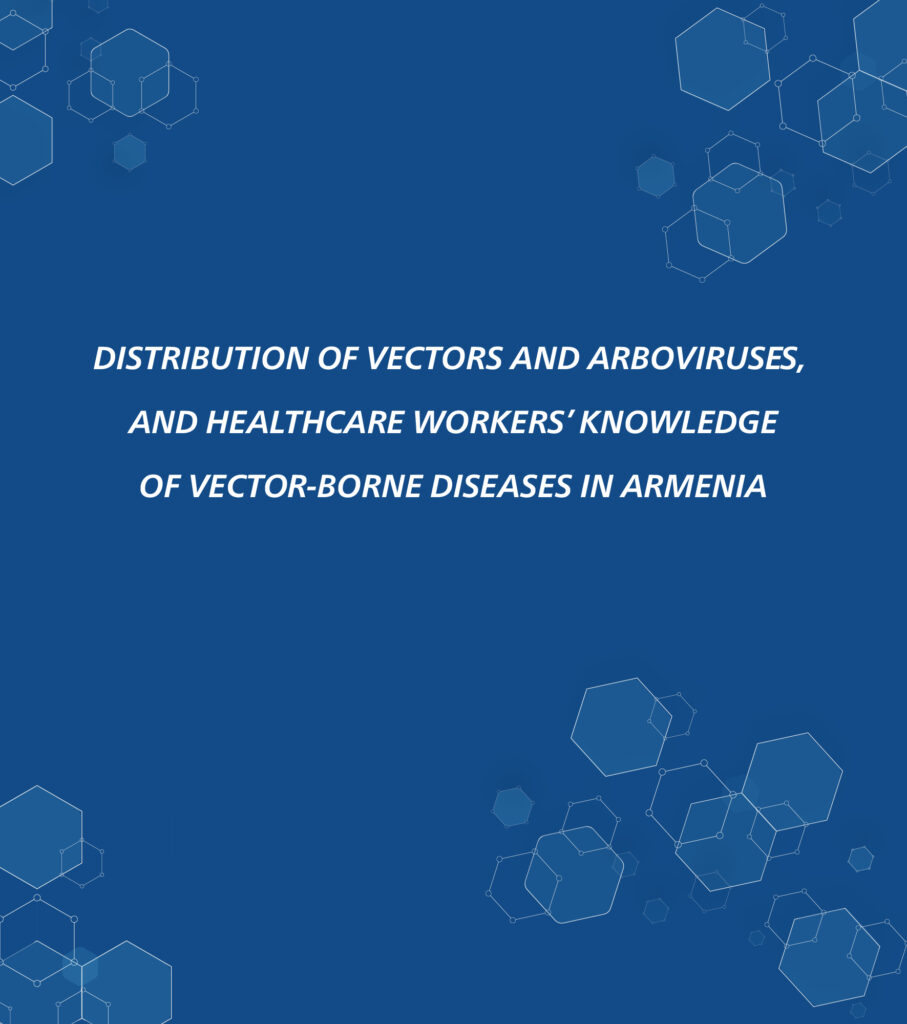 DISTRIBUTION OF VECTORS AND ARBOVIRUSES, AND HEALTHCARE WORKERS' KNOWLEDGE OF VECTOR-BORNE DISEASES IN ARMENIA